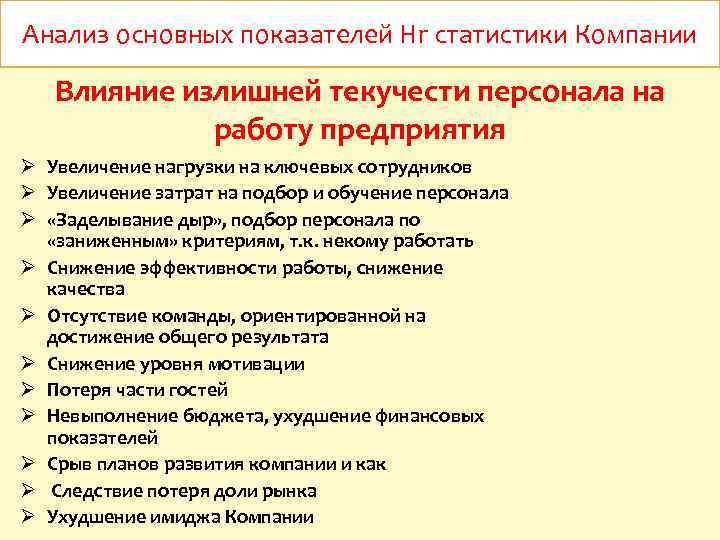 Анализ основных показателей Hr статистики Компании

Влияние излишней текучести персонала на работу предприятия

➢ Увеличение нагрузки на ключевых сотрудников
➢ Увеличение затрат на подбор и обучение персонала
➢ «Заделывание дыр», подбор персонала по «заниженным» критериям, т.к. некому работать
➢ Снижение эффективности работы, снижение качества
➢ Отсутствие команды, ориентированной на достижение общего результата
➢ Снижение уровня мотивации
➢ Потеря части гостей
➢ Невыполнение бюджета, ухудшение финансовых показателей
➢ Срыв планов развития компании и как
➢ Следствие потеря доли рынка
➢ Ухудшение имиджа Компании